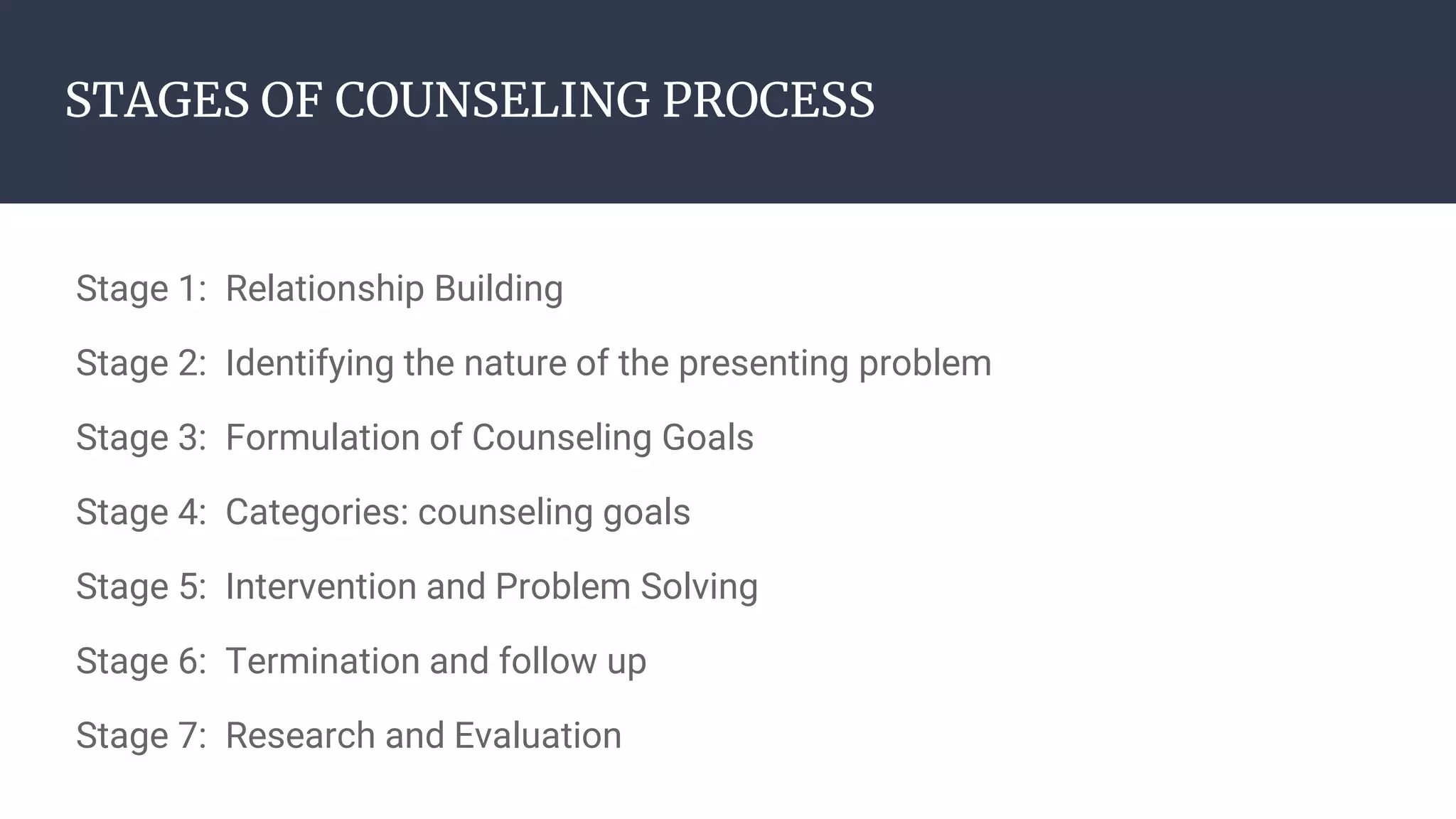 STAGES OF COUNSELING PROCESS

Stage 1: Relationship Building

Stage 2: Identifying the nature of the presenting problem

Stage 3: Formulation of Counseling Goals

Stage 4: Categories: counseling goals

Stage 5: Intervention and Problem Solving

Stage 6: Termination and follow up

Stage 7: Research and Evaluation